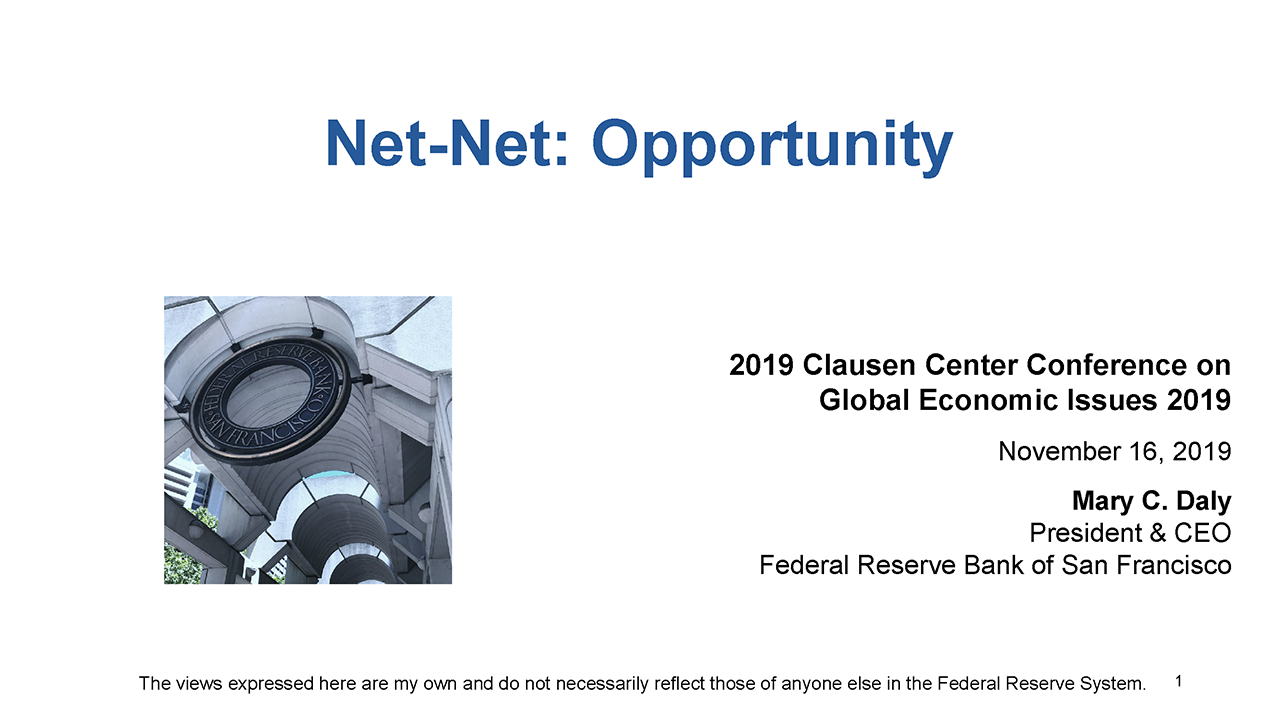 Net-Net: Opportunity

FEDERAL RESERVE BANK SAN FRANCISCO

2019 Clausen Center Conference on Global Economic Issues 2019

November 16, 2019

Mary C. Daly
President & CEO
Federal Reserve Bank of San Francisco

The views expressed here are my own and do not necessarily reflect those of anyone else in the Federal Reserve System.

1